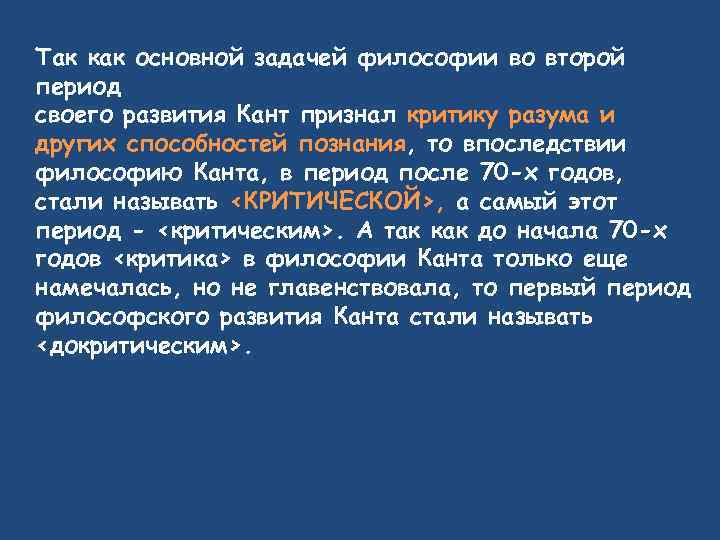 Так как основной задачей философии во второй период
своего развития Кант признал критику разума и других способностей познания, то впоследствии философию Канта, в период после 70-х годов, стали называть <КРИТИЧЕСКОЙ>, а самый этот период - <критическим>. А так как до начала 70-х годов <критика> в философии Канта только еще намечалась, но не главенствовала, то первый период философского развития Канта стали называть <докритическим>.